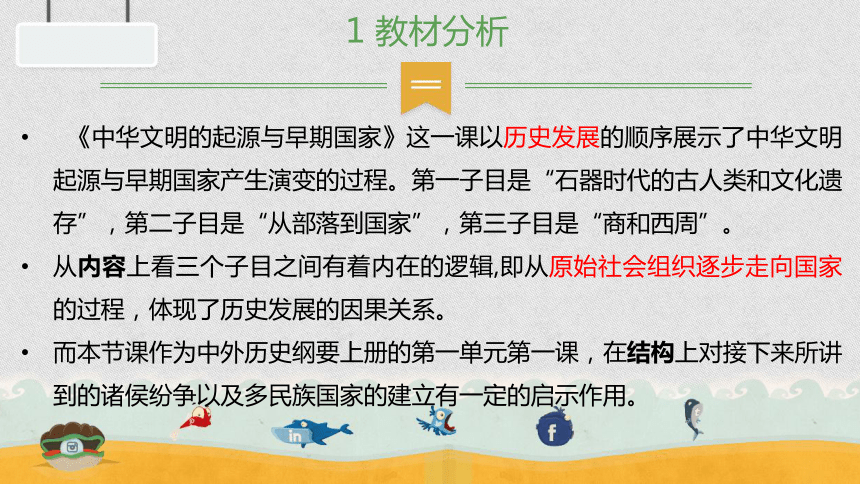 1 教材分析

• 《中华文明的起源与早期国家》这一课以历史发展的顺序展示了中华文明起源与早期国家产生演变的过程。第一子目是“石器时代的古人类和文化遗存”，第二子目是“从部落到国家”，第三子目是“商和西周”。

• 从内容上看三个子目之间有着内在的逻辑,即从原始社会组织逐步走向国家的过程，体现了历史发展的因果关系。

• 而本节课作为中外历史纲要上册的第一单元第一课，在结构上对接下来所讲到的诸侯纷争以及多民族国家的建立有一定的启示作用。

in

f